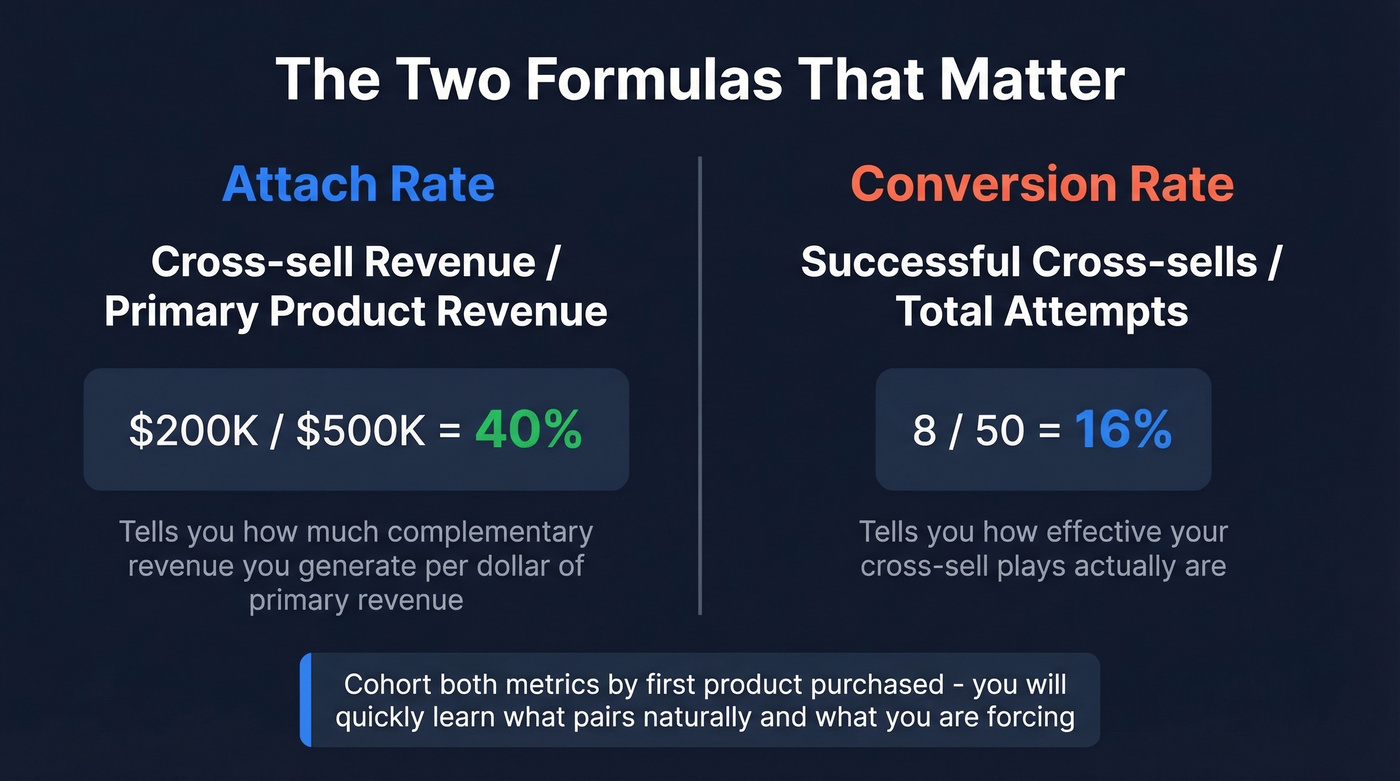 The Two Formulas That Matter

Attach Rate

Cross-sell Revenue / Primary Product Revenue

\$200K / \$500K = 40%

Tells you how much complementary revenue you generate per dollar of primary revenue

Conversion Rate

Successful Cross-sells / Total Attempts

8 / 50 = 16%

Tells you how effective your cross-sell plays actually are

Cohort both metrics by first product purchased - you will quickly learn what pairs naturally and what you are forcing